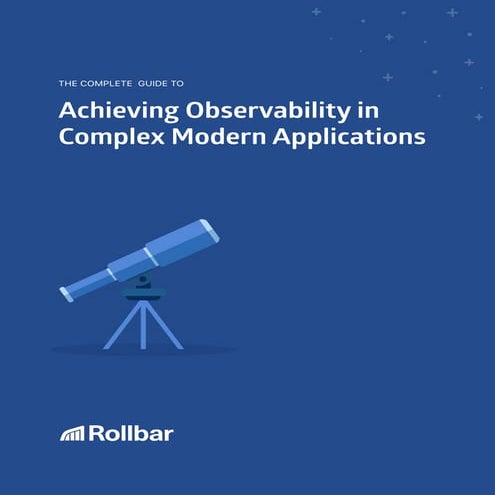 THE COMPLETE GUIDE TO

Achieving Observability in Complex Modern Applications

Rollbar